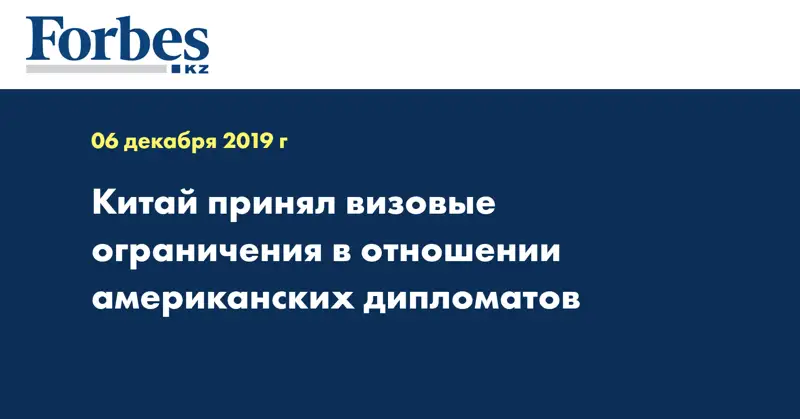 Forbes
KZ

06 декабря 2019 г

Китай принял визовые ограничения в отношении американских дипломатов